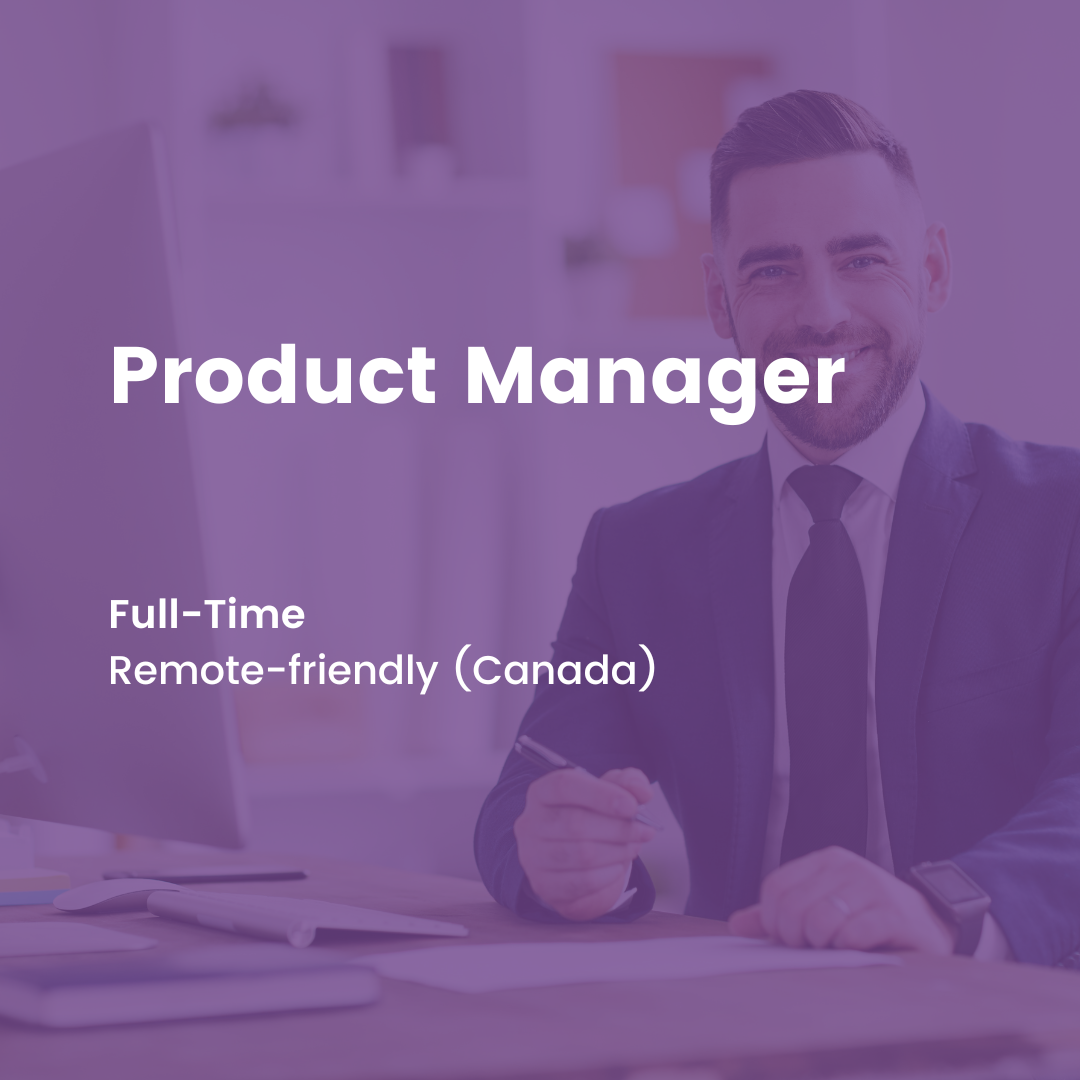 Product Manager

Full-Time
Remote-friendly (Canada)